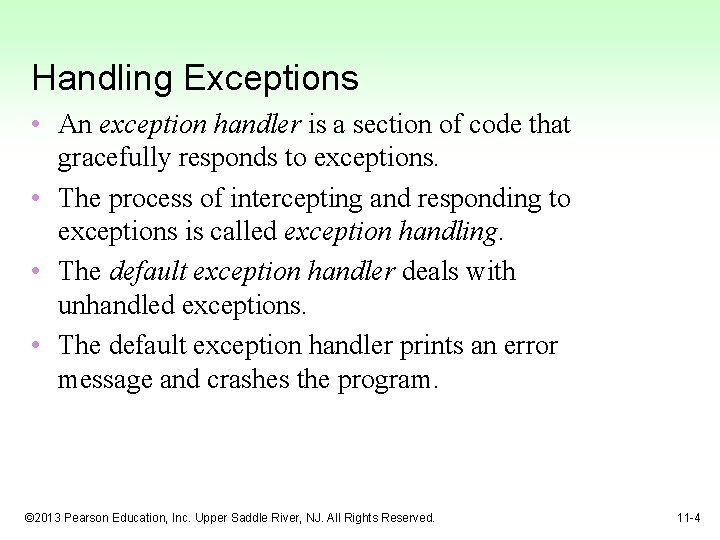 Handling Exceptions

• An exception handler is a section of code that gracefully responds to exceptions.
• The process of intercepting and responding to exceptions is called exception handling.
• The default exception handler deals with unhandled exceptions.
• The default exception handler prints an error message and crashes the program.

©2013 Pearson Education, Inc. Upper Saddle River, NJ. All Rights Reserved.

11-4